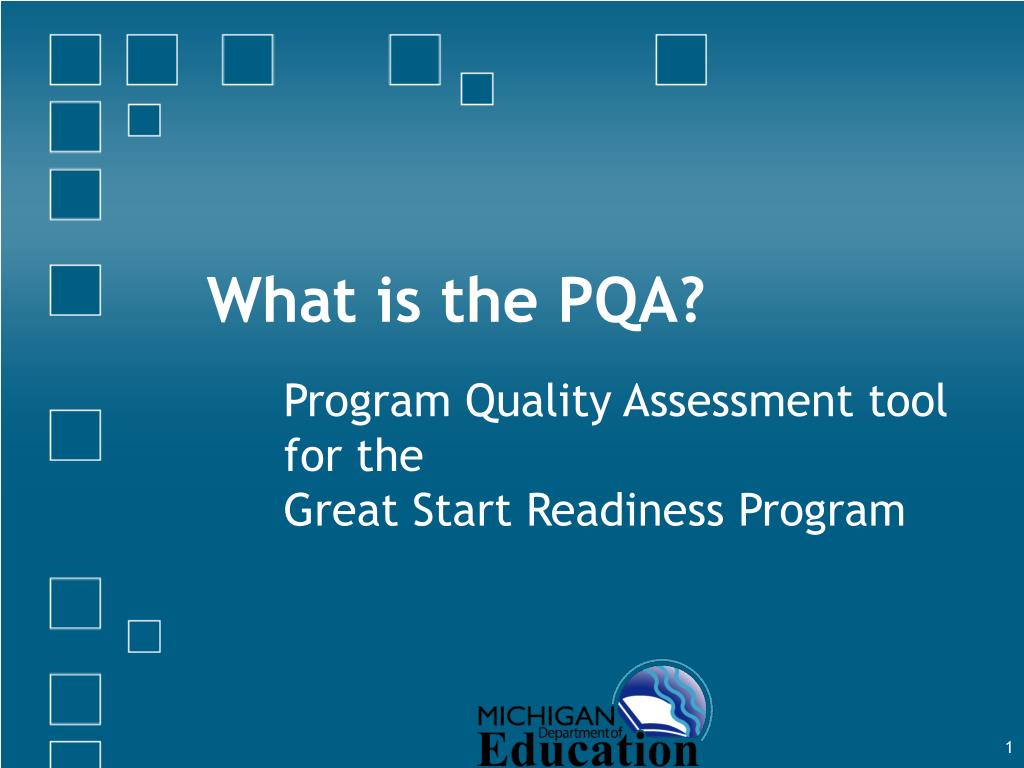 What is the PQA?

Program Quality Assessment tool for the
Great Start Readiness Program

MICHIGAN Department of Education

1